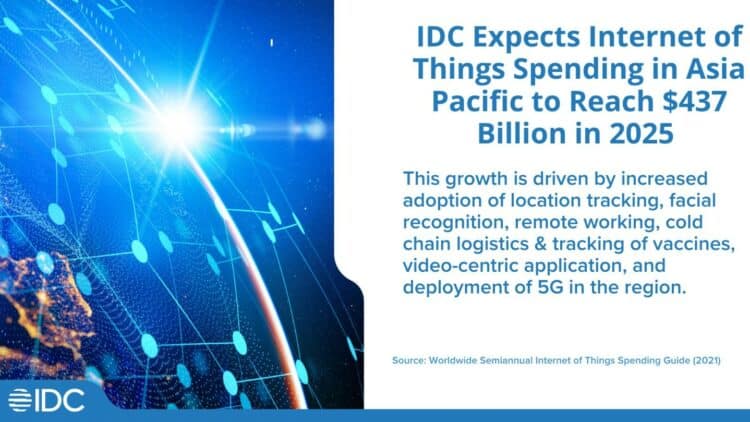 IDC Expects Internet of Things Spending in Asia Pacific to Reach $437 Billion in 2025

This growth is driven by increased adoption of location tracking, facial recognition, remote working, cold chain logistics & tracking of vaccines, video-centric application, and deployment of 5G in the region.

Source: Worldwide Semiannual Internet of Things Spending Guide (2021)

IDC